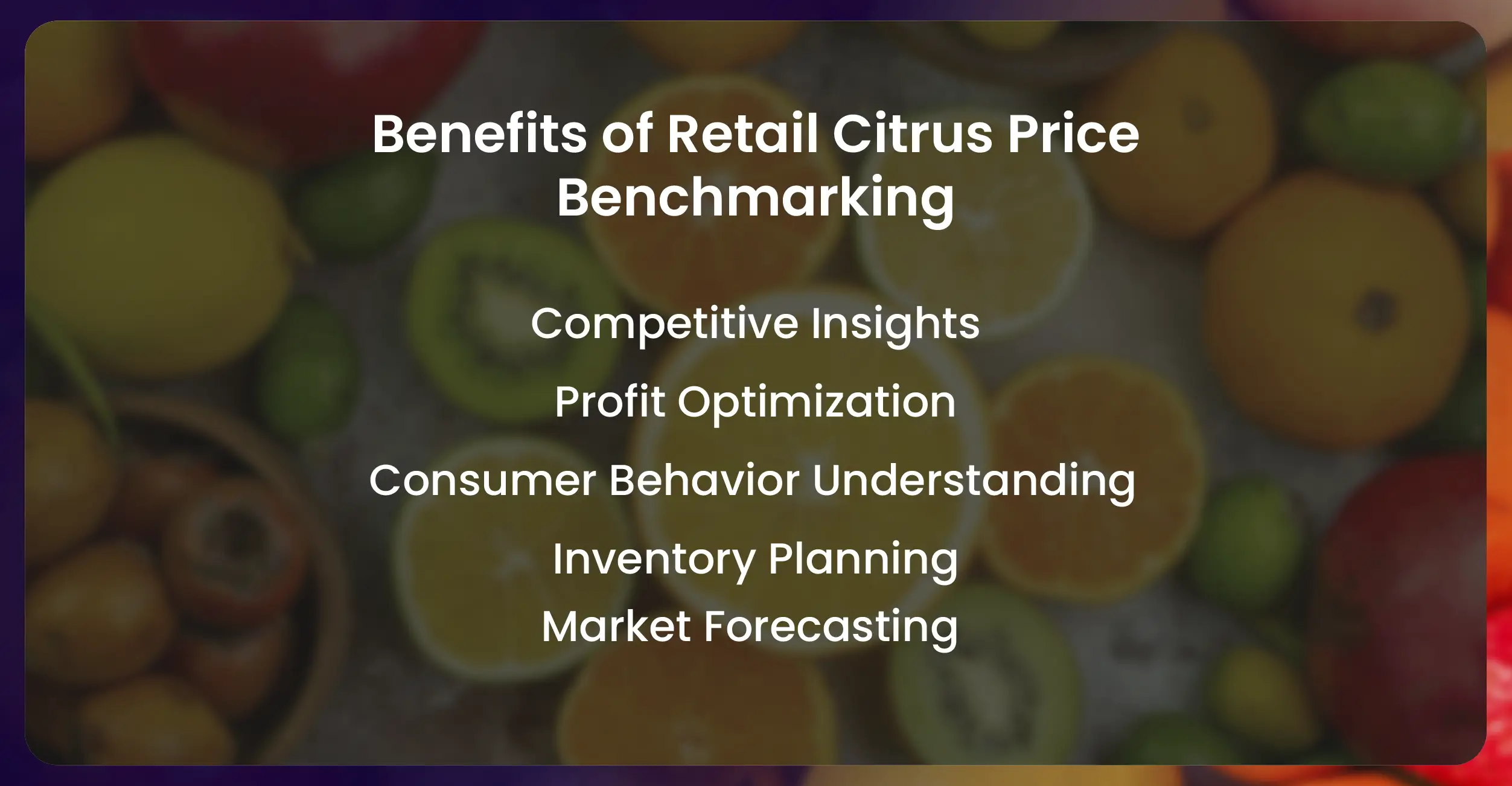 Benefits of Retail Citrus Price Benchmarking

Competitive Insights

Profit Optimization

Consumer Behavior Understanding

Inventory Planning

Market Forecasting